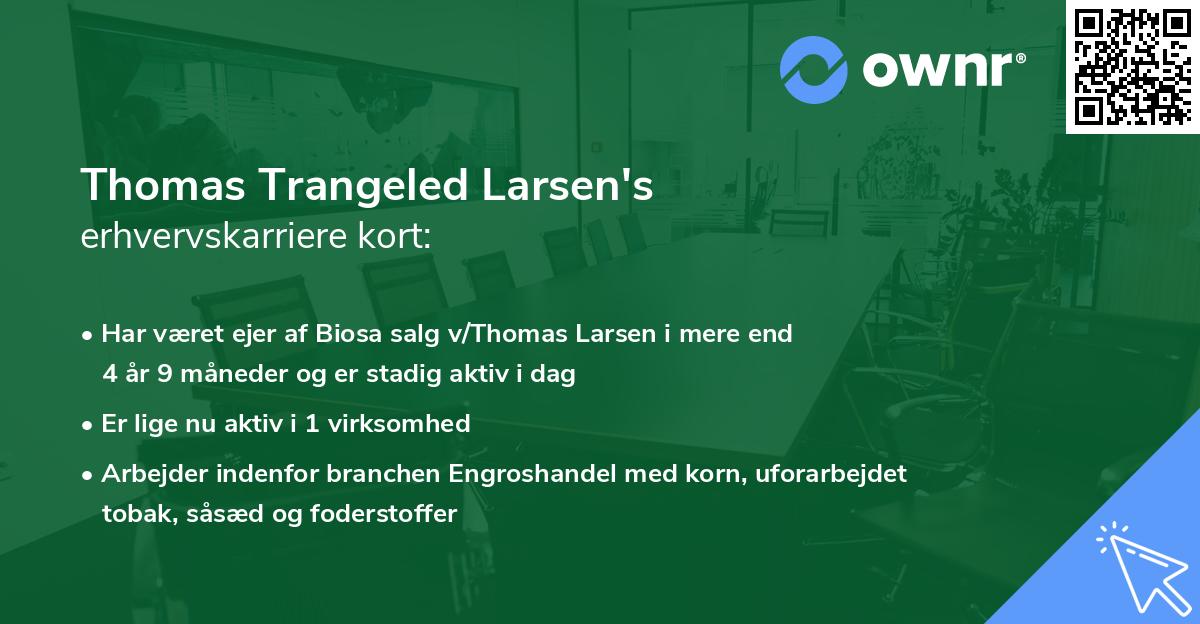 ownr®

Thomas Trangeled Larsen's
erhvervskarriere kort:

• Har været ejer af Biosa salg v/Thomas Larsen i mere end 4 år 9 måneder og er stadig aktiv i dag
• Er lige nu aktiv i 1 virksomhed
• Arbejder indenfor branchen Engroshandel med korn, uforarbejdet tobak, såsæd og foderstoffer